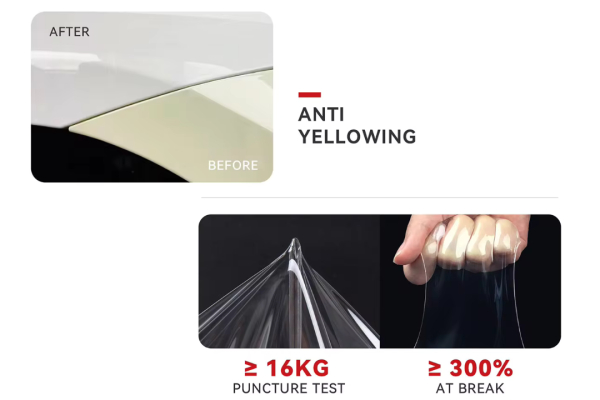 AFTER

BEFORE

ANTI
YELLOWING

≥ 16KG
PUNCTURE TEST

≥ 300%
AT BREAK